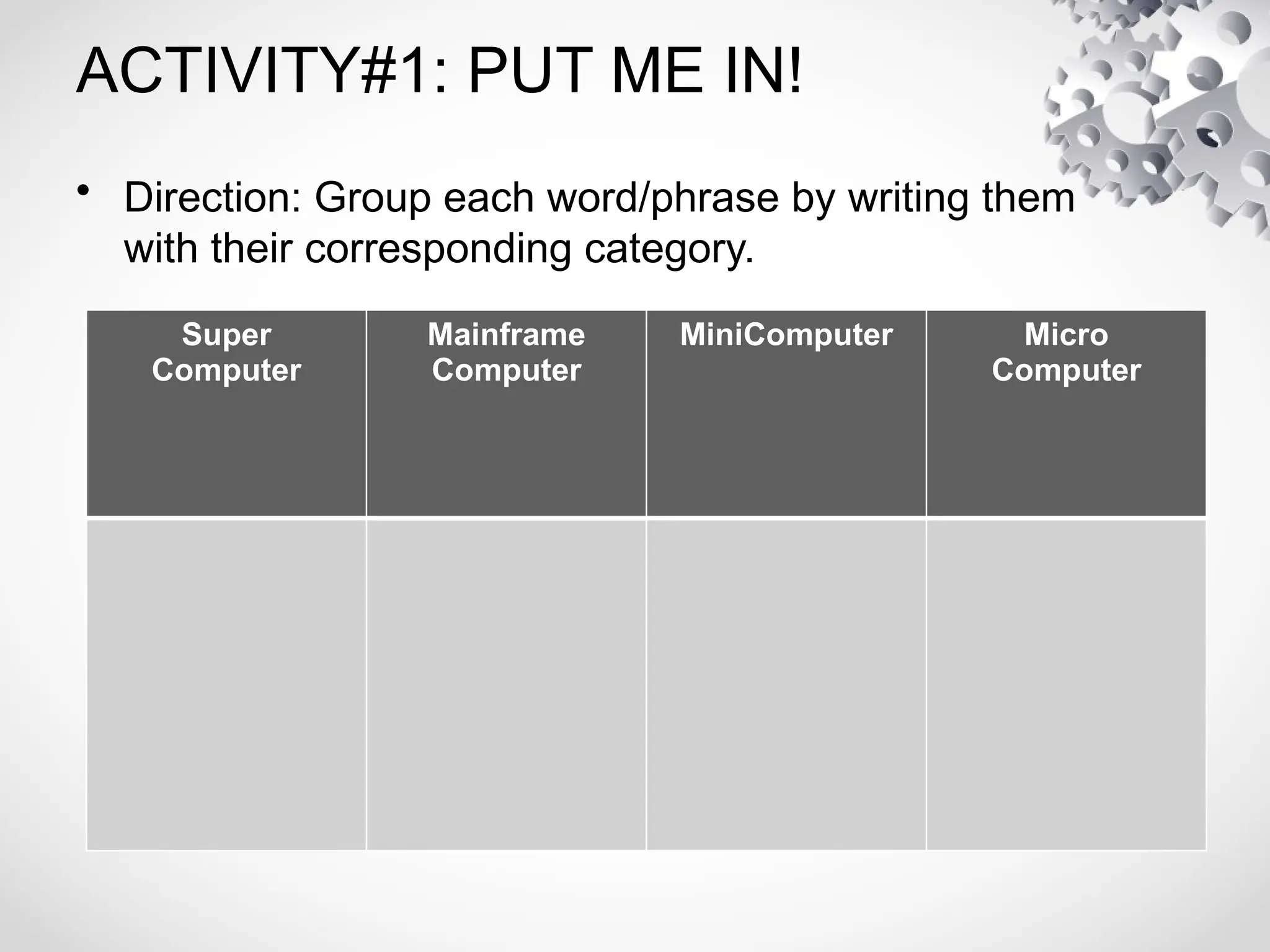 ACTIVITY#1: PUT ME IN!

• Direction: Group each word/phrase by writing them with their corresponding category.

| Super Computer | Mainframe Computer | MiniComputer | Micro Computer |
|---|---|---|---|
| | | | |